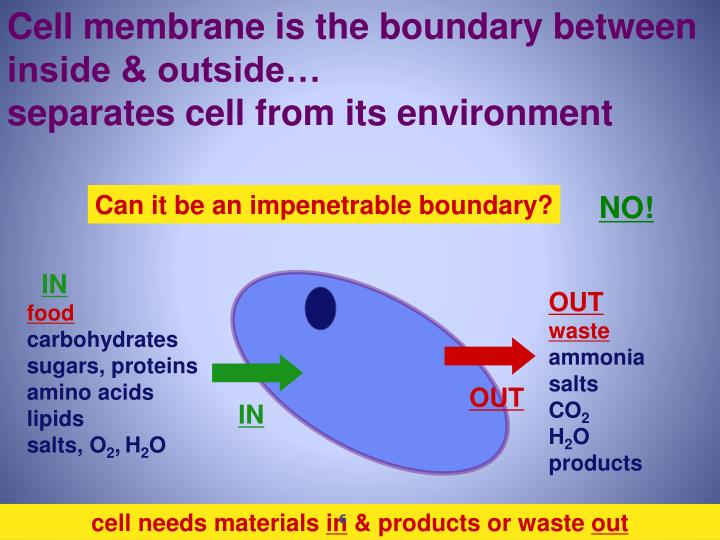 Cell membrane is the boundary between inside & outside…
separates cell from its environment

Can it be an impenetrable boundary?

NO!

IN
food
carbohydrates
sugars, proteins
amino acids
lipids
salts, $O_2$, $H_2O$

IN

OUT

OUT
waste
ammonia
salts
$CO_2$
$H_2O$
products

cell needs materials in & products or waste out

6